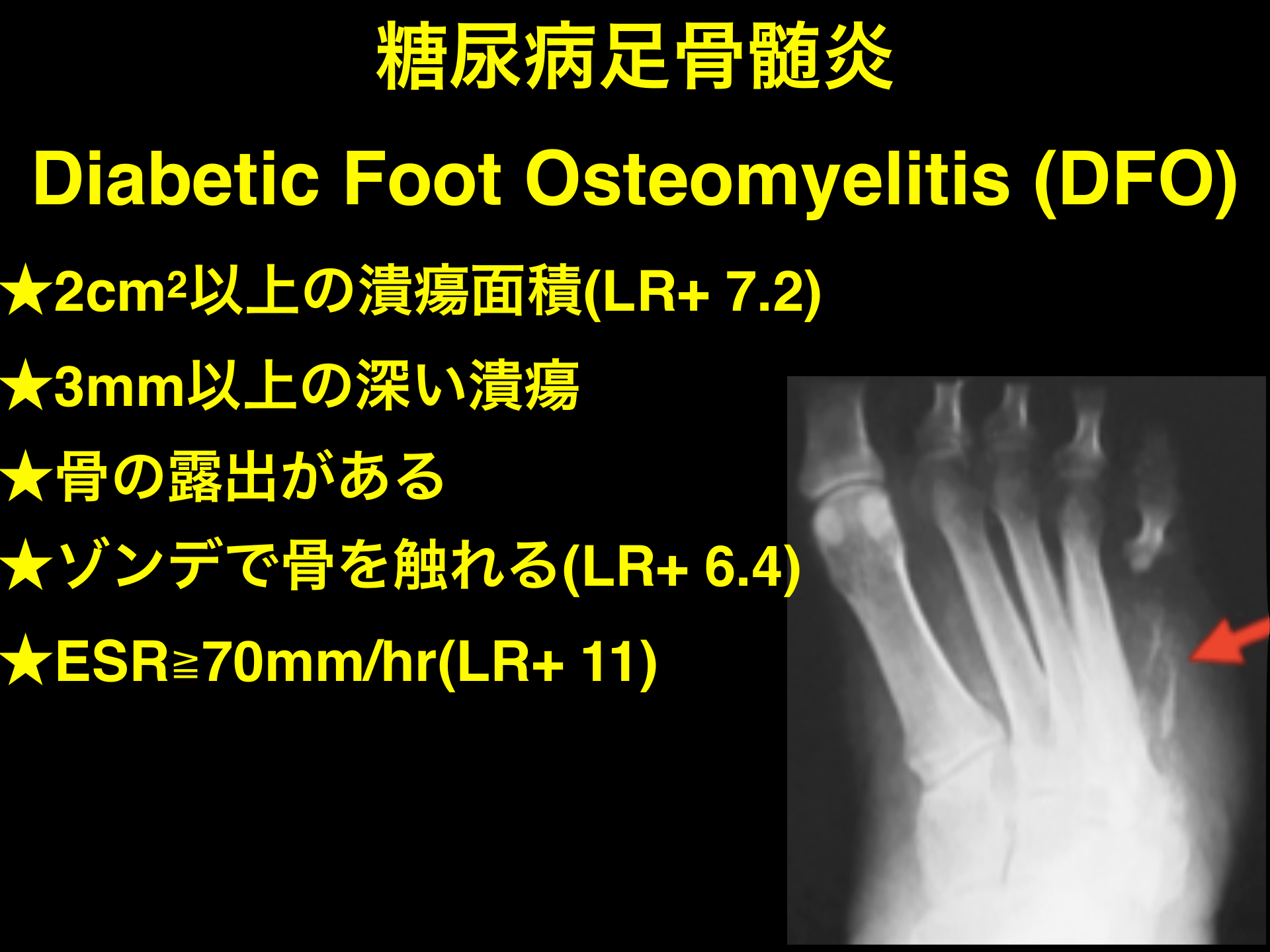 糖尿病足骨髄炎

Diabetic Foot Osteomyelitis (DFO)

★$2cm^2$以上の潰瘍面積(LR+ 7.2)

★3mm以上の深い潰瘍

★骨の露出がある

★ゾンデで骨を触れる(LR+ 6.4)

★ESR≧70mm/hr(LR+ 11)